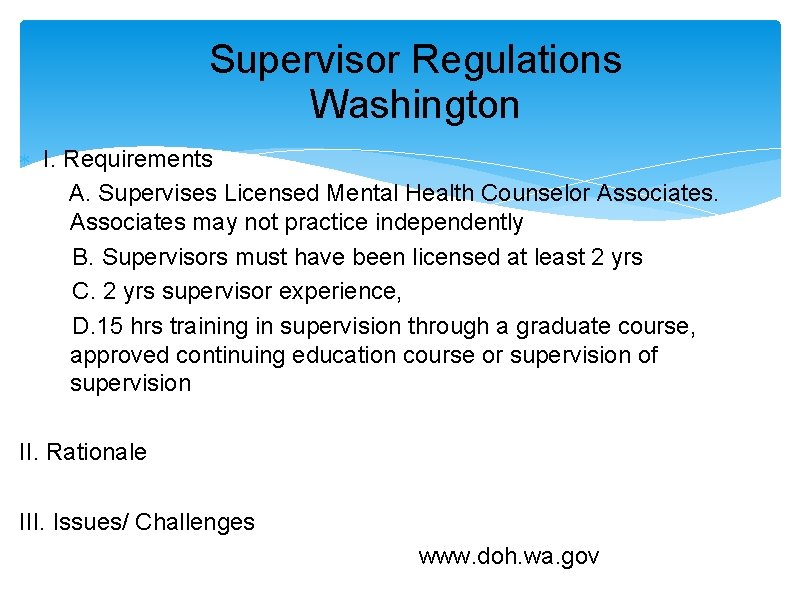 Supervisor Regulations
Washington

I. Requirements

A. Supervises Licensed Mental Health Counselor Associates. Associates may not practice independently

B. Supervisors must have been licensed at least 2 yrs

C. 2 yrs supervisor experience,

D.15 hrs training in supervision through a graduate course, approved continuing education course or supervision of supervision

II. Rationale

III. Issues/ Challenges

www.doh.wa.gov